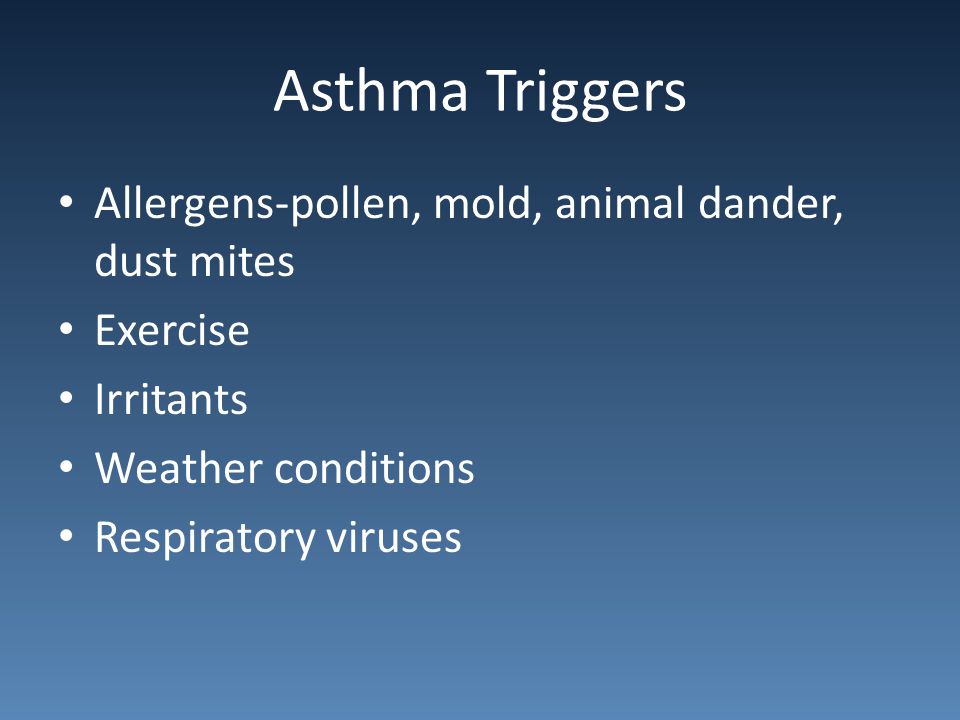 Asthma Triggers

• Allergens-pollen, mold, animal dander, dust mites
• Exercise
• Irritants
• Weather conditions
• Respiratory viruses